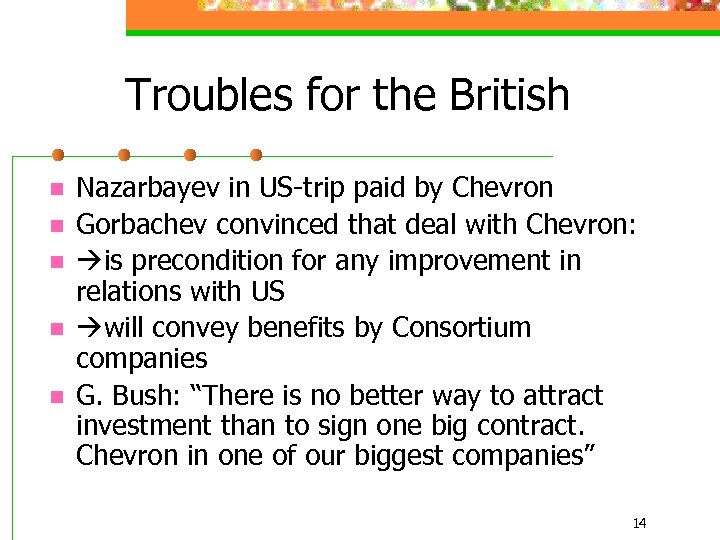 Troubles for the British

- Nazarbayev in US-trip paid by Chevron
- Gorbachev convinced that deal with Chevron:
- →is precondition for any improvement in relations with US
- →will convey benefits by Consortium companies
- G. Bush: “There is no better way to attract investment than to sign one big contract. Chevron in one of our biggest companies”

14